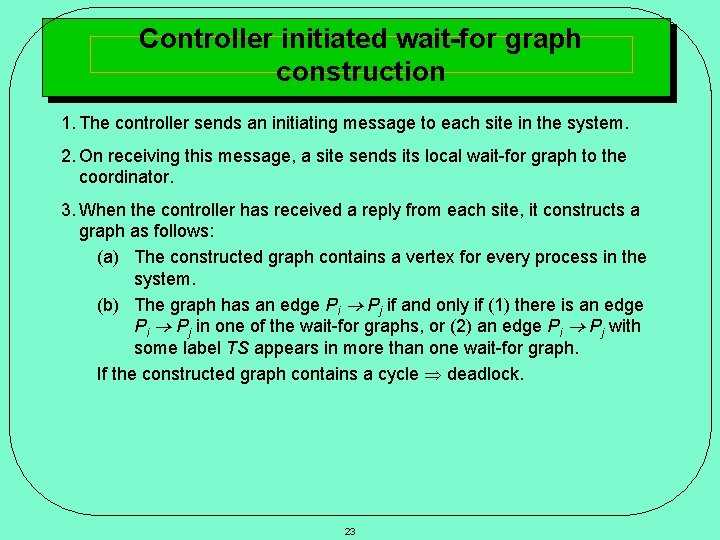 Controller initiated wait-for graph construction

1. The controller sends an initiating message to each site in the system.

2. On receiving this message, a site sends its local wait-for graph to the coordinator.

3. When the controller has received a reply from each site, it constructs a graph as follows:

(a) The constructed graph contains a vertex for every process in the system.

(b) The graph has an edge $P_i \rightarrow P_j$ if and only if (1) there is an edge $P_i \rightarrow P_j$ in one of the wait-for graphs, or (2) an edge $P_i \rightarrow P_j$ with some label $TS$ appears in more than one wait-for graph.

If the constructed graph contains a cycle $\Rightarrow$ deadlock.

23